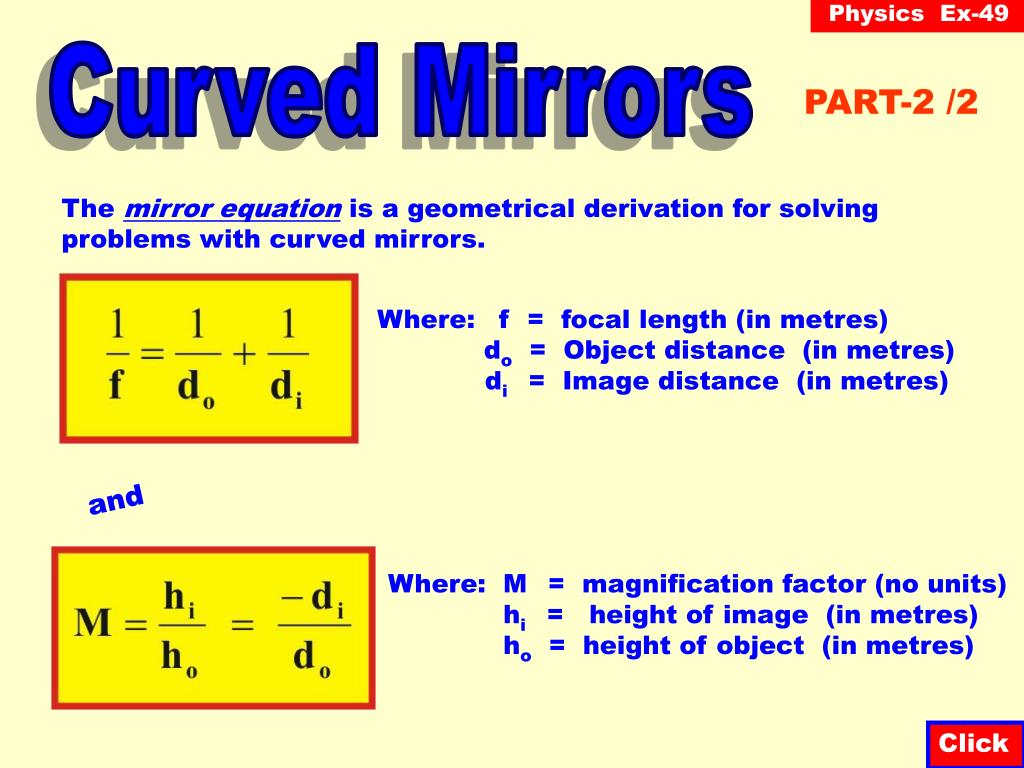 Physics Ex-49

Curved Mirrors

PART-2 /2

The mirror equation is a geometrical derivation for solving problems with curved mirrors.

$\frac{1}{f} = \frac{1}{d_o} + \frac{1}{d_i}$

Where: f = focal length (in metres)
$d_o$ = Object distance (in metres)
$d_i$ = Image distance (in metres)

and

$M = \frac{h_i}{h_o} = \frac{-d_i}{d_o}$

Where: M = magnification factor (no units)
$h_i$ = height of image (in metres)
$h_o$ = height of object (in metres)

Click